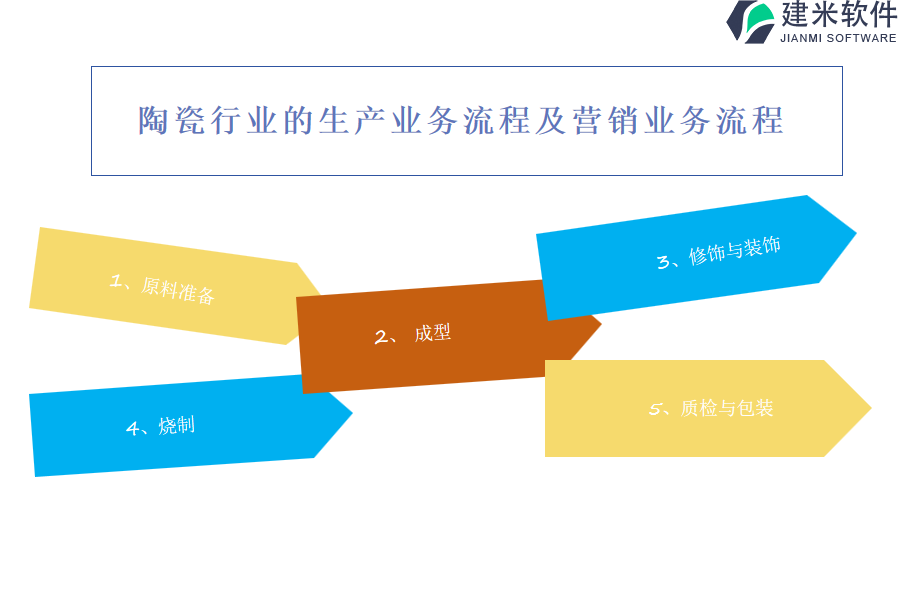 建米软件
JIANMI SOFTWARE

陶瓷行业的生产业务流程及营销业务流程

1、原料准备

2、 成型

3、修饰与装饰

4、烧制

5、质检与包装